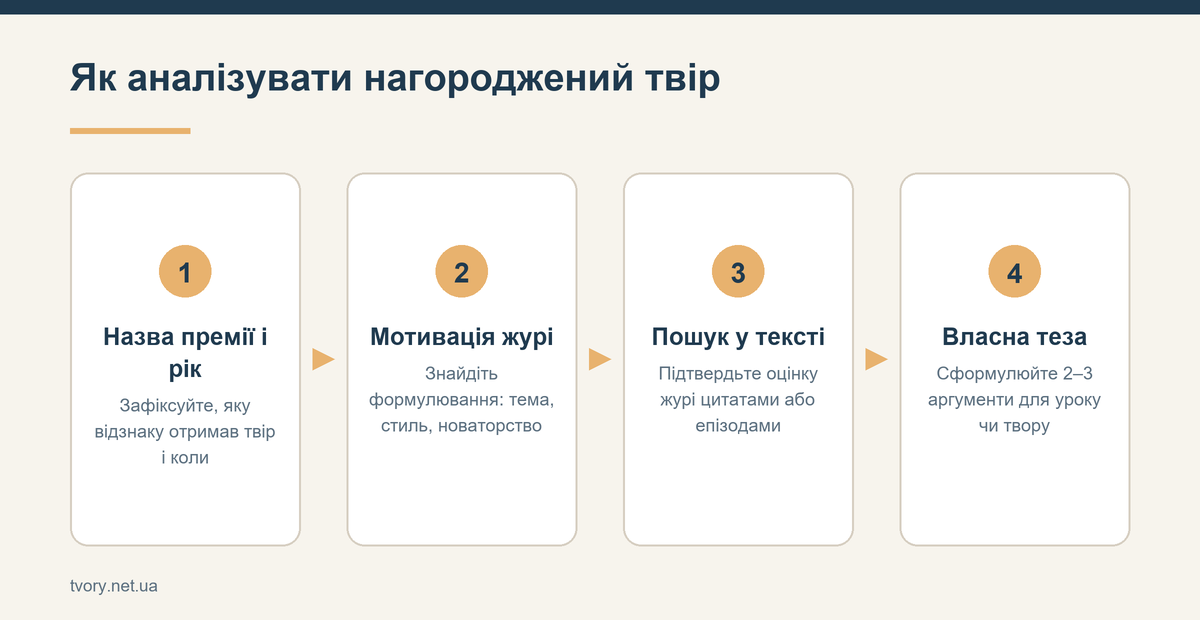 Як аналізувати нагороджений твір

1

Назва премії і рік

Зафіксуйте, яку відзнаку отримав твір і коли

2

Мотивація журі

Знайдіть формулювання: тема, стиль, новаторство

3

Пошук у тексті

Підтвердьте оцінку журі цитатами або епізодами

4

Власна теза

Сформулюйте 2–3 аргументи для уроку чи твору

tvory.net.ua